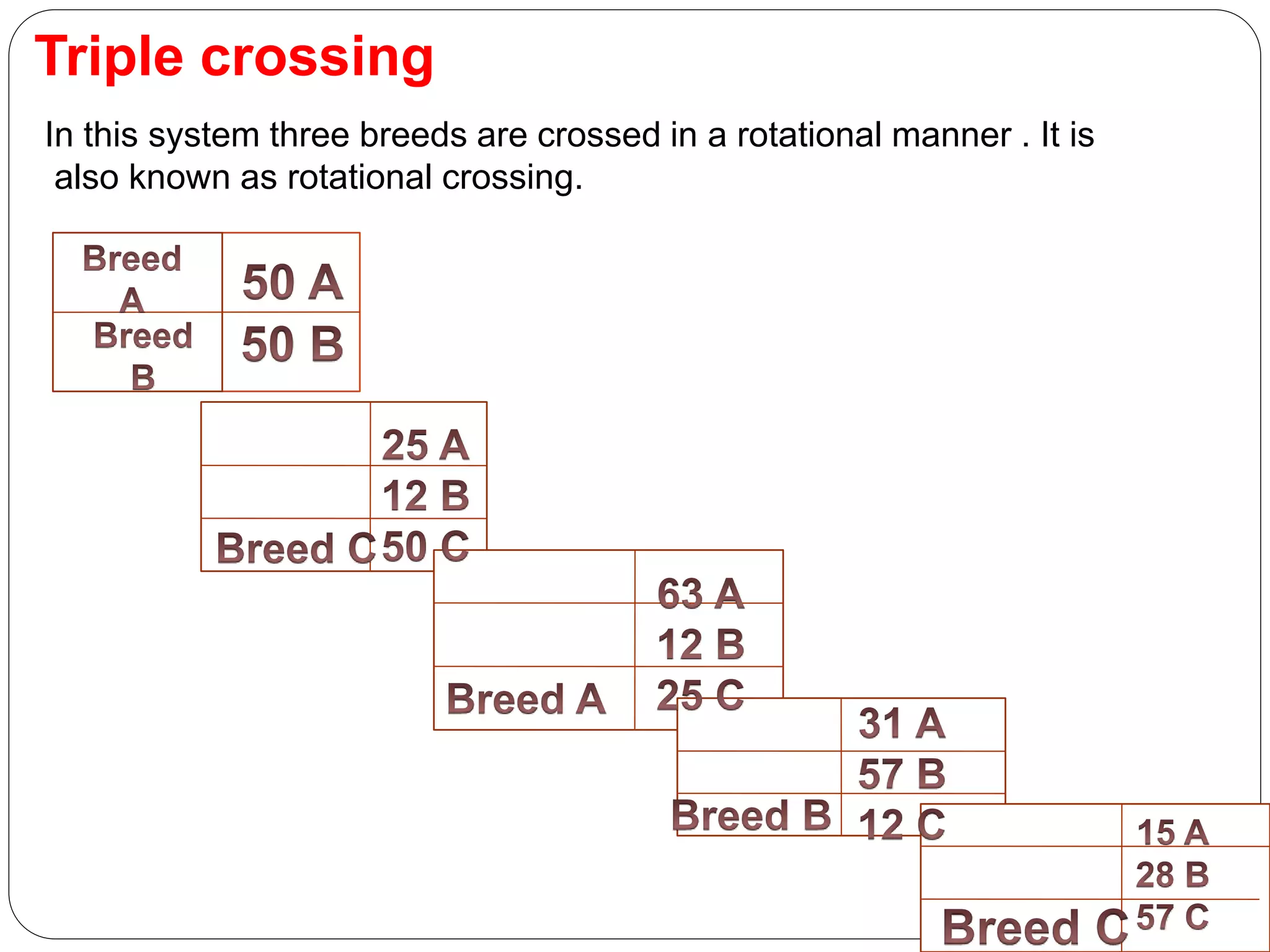 Triple crossing

In this system three breeds are crossed in a rotational manner . It is also known as rotational crossing.

| Breed A | 50 A |
|---|---|
| Breed B | 50 B |

| | 25 A |
|---|---|
| | 12 B |
| Breed C | 50 C |

| | 63 A |
|---|---|
| | 12 B |
| Breed A | 25 C |

| | 31 A |
|---|---|
| | 57 B |
| Breed B | 12 C |

| | 15 A |
|---|---|
| | 28 B |
| Breed C | 57 C |